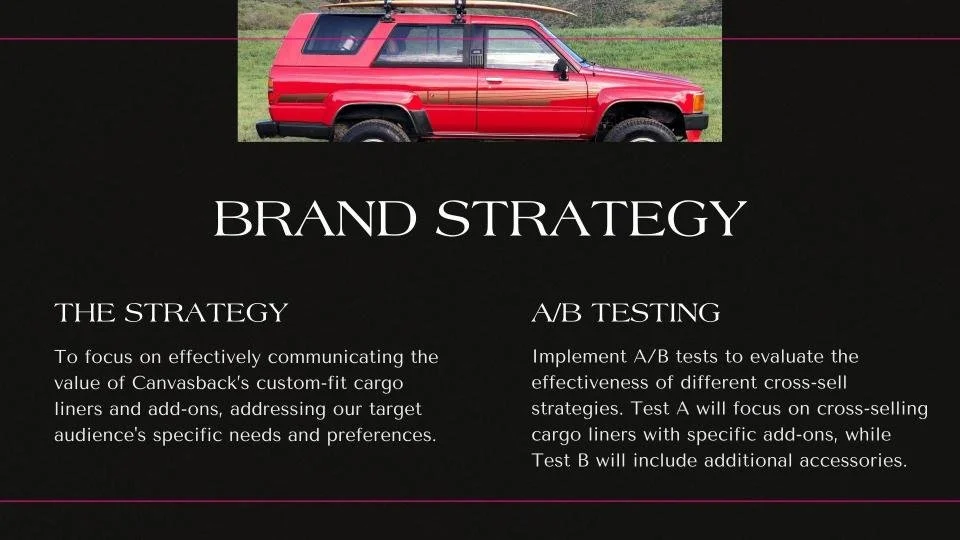 BRAND STRATEGY

THE STRATEGY

To focus on effectively communicating the value of Canvasback's custom-fit cargo liners and add-ons, addressing our target audience's specific needs and preferences.

A/B TESTING

Implement A/B tests to evaluate the effectiveness of different cross-sell strategies. Test A will focus on cross-selling cargo liners with specific add-ons, while Test B will include additional accessories.